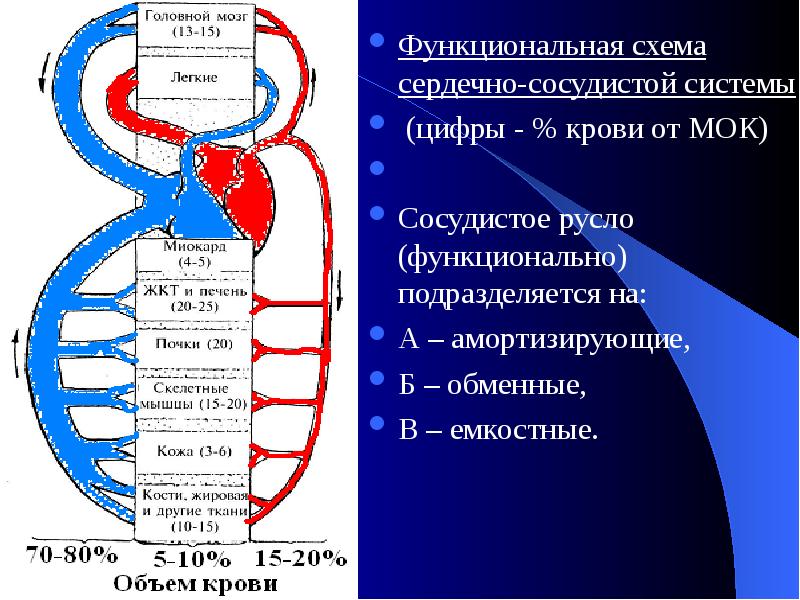 Головной мозг (13-15)

Легкие

Миокард (4-5)

ЖКТ и печень (20-25)

Почки (20)

Скелетные мышцы (15-20)

Кожа (3-6)

Кости, жировая и другие ткани (10-15)

70-80%

5-10%

15-20%

Объем крови

Функциональная схема сердечно-сосудистой системы

(цифры - % крови от МОК)

Сосудистое русло (функционально) подразделяется на:

А – амортизирующие,

Б – обменные,

В – емкостные.